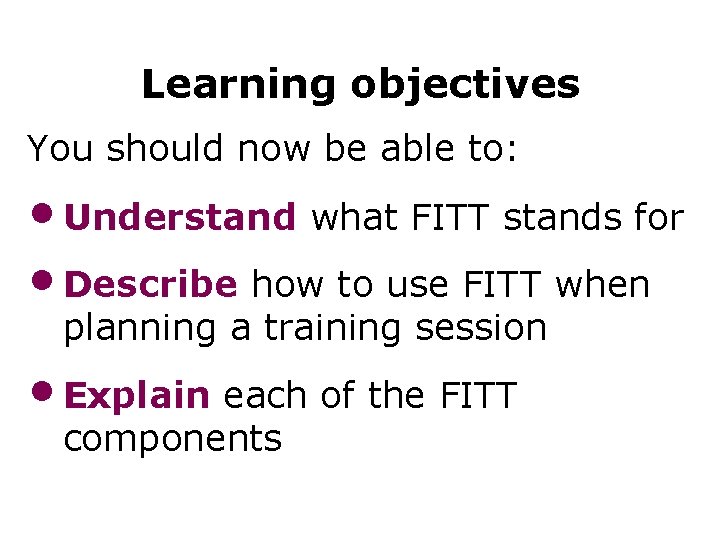 Learning objectives

You should now be able to:

• Understand what FITT stands for

• Describe how to use FITT when planning a training session

• Explain each of the FITT components